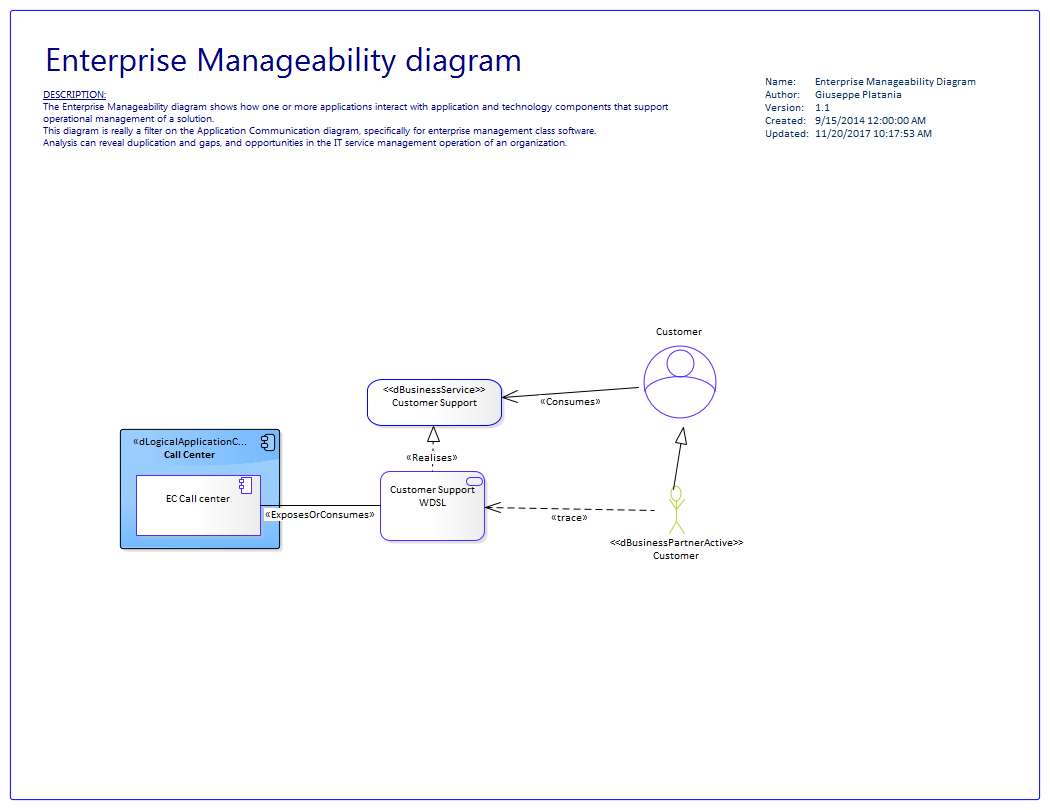 Enterprise Manageability diagram

DESCRIPTION:
The Enterprise Manageability diagram shows how one or more applications interact with application and technology components that support operational management of a solution.
This diagram is really a filter on the Application Communication diagram, specifically for enterprise management class software.
Analysis can reveal duplication and gaps, and opportunities in the IT service management operation of an organization.

Name: Enterprise Manageability Diagram
Author: Giuseppe Platania
Version: 1.1
Created: 9/15/2014 12:00:00 AM
Updated: 11/20/2017 10:17:53 AM

Customer

<<dBusinessService>>
Customer Support

«Consumes»

«dLogicalApplicationC...
Call Center

EC Call center

«Realises»

Customer Support
WDSL

«ExposesOrConsumes»

«trace»

<<dBusinessPartnerActive>>
Customer